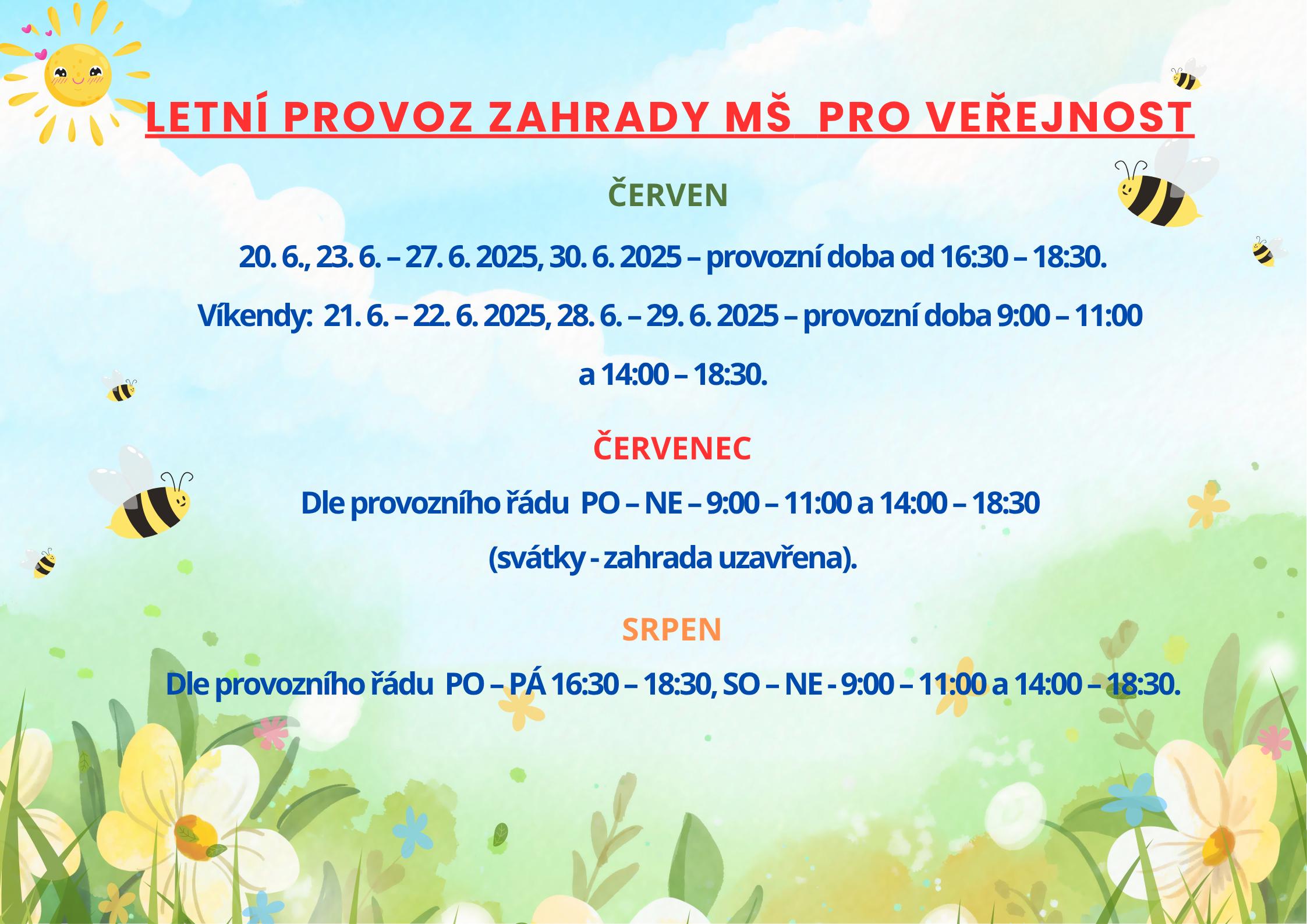 LETNÍ PROVOZ ZAHRADY MŠ PRO VEŘEJNOST

ČERVEN

20. 6., 23. 6. – 27. 6. 2025, 30. 6. 2025 – provozní doba od 16:30 – 18:30.

Víkendy: 21. 6. – 22. 6. 2025, 28. 6. – 29. 6. 2025 – provozní doba 9:00 – 11:00 a 14:00 – 18:30.

ČERVENEC

Dle provozního řádu PO – NE – 9:00 – 11:00 a 14:00 – 18:30 (svátky - zahrada uzavřena).

SRPEN

Dle provozního řádu PO – PÁ 16:30 – 18:30, SO – NE - 9:00 – 11:00 a 14:00 – 18:30.